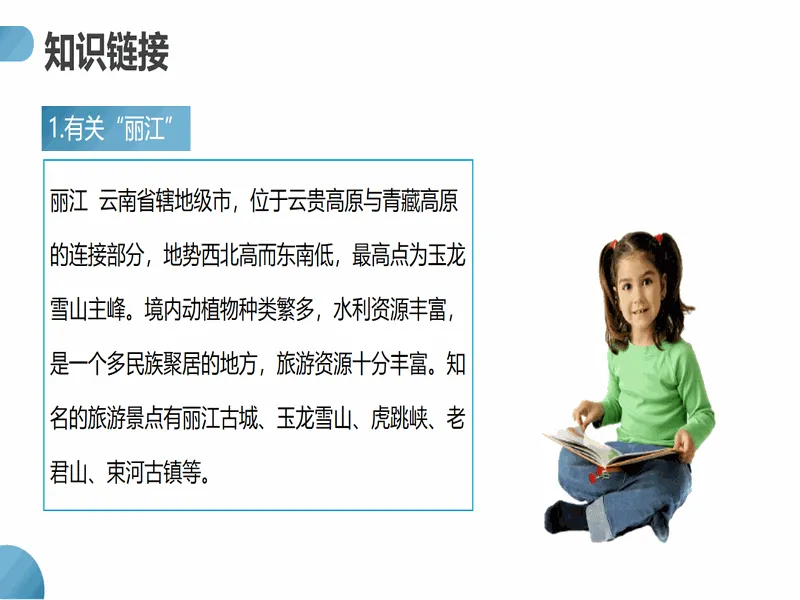 知识链接

1.有关“丽江”

丽江 云南省辖地级市，位于云贵高原与青藏高原的连接部分，地势西北高而东南低，最高点为玉龙雪山主峰。境内动植物种类繁多，水利资源丰富，是一个多民族聚居的地方，旅游资源十分丰富。知名的旅游景点有丽江古城、玉龙雪山、虎跳峡、老君山、束河古镇等。